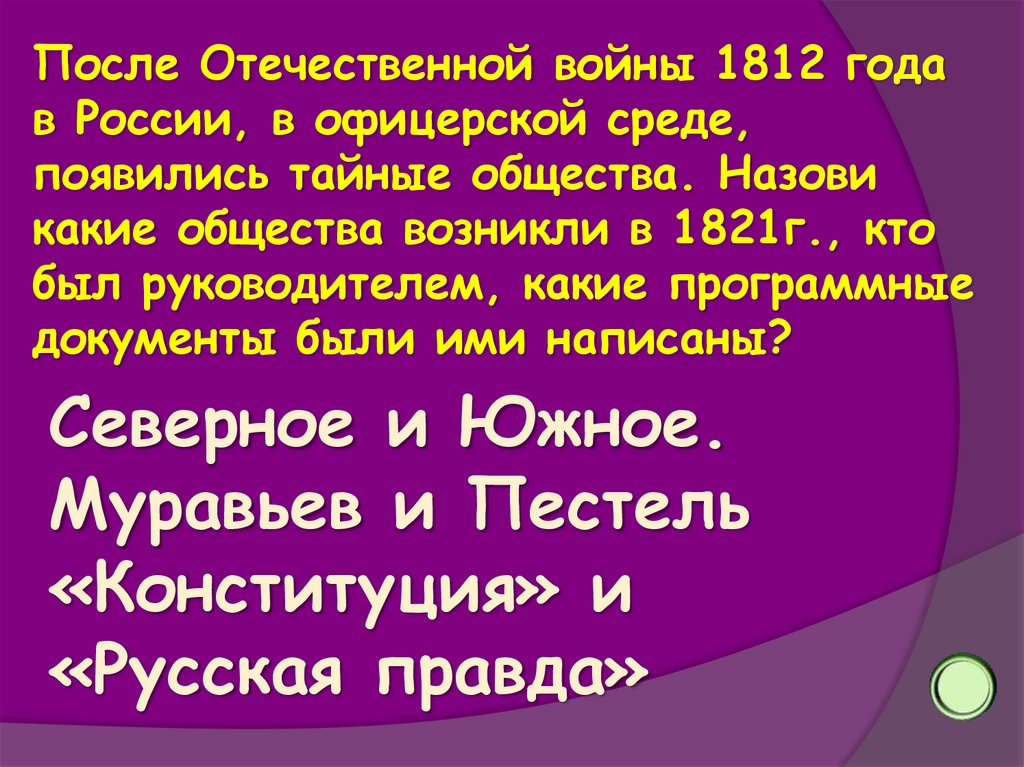 После Отечественной войны 1812 года в России, в офицерской среде, появились тайные общества. Назови какие общества возникли в 1821г., кто был руководителем, какие программные документы были ими написаны?

Северное и Южное. Муравьев и Пестель «Конституция» и «Русская правда»